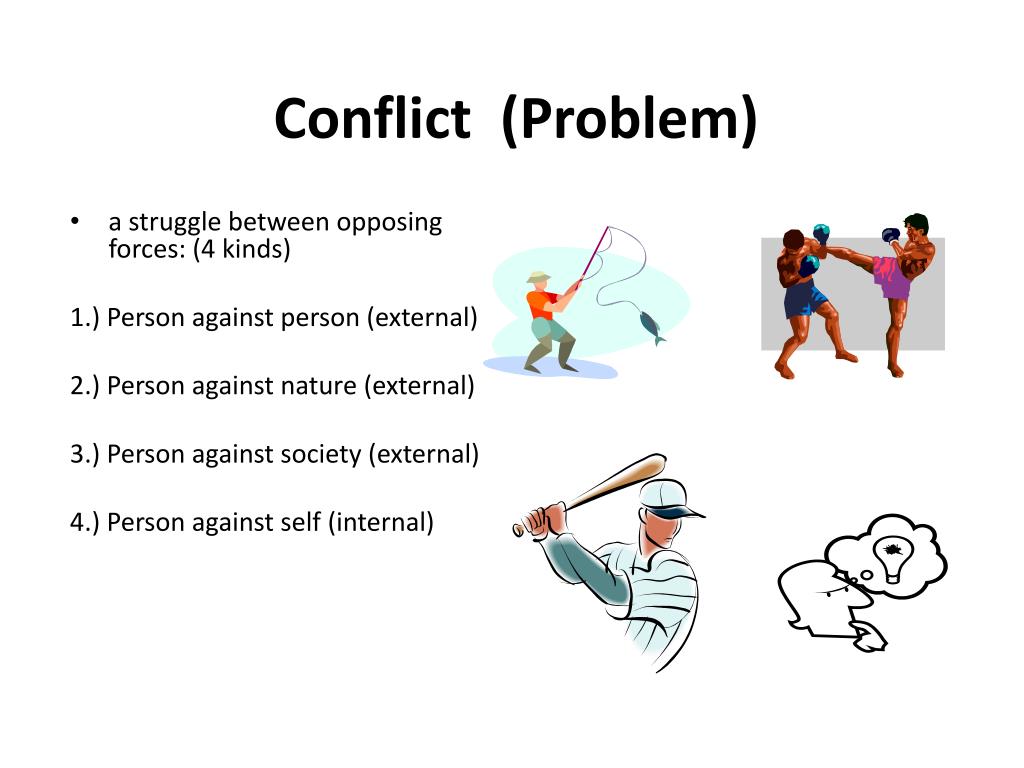 Conflict (Problem)

• a struggle between opposing forces: (4 kinds)

1.) Person against person (external)

2.) Person against nature (external)

3.) Person against society (external)

4.) Person against self (internal)